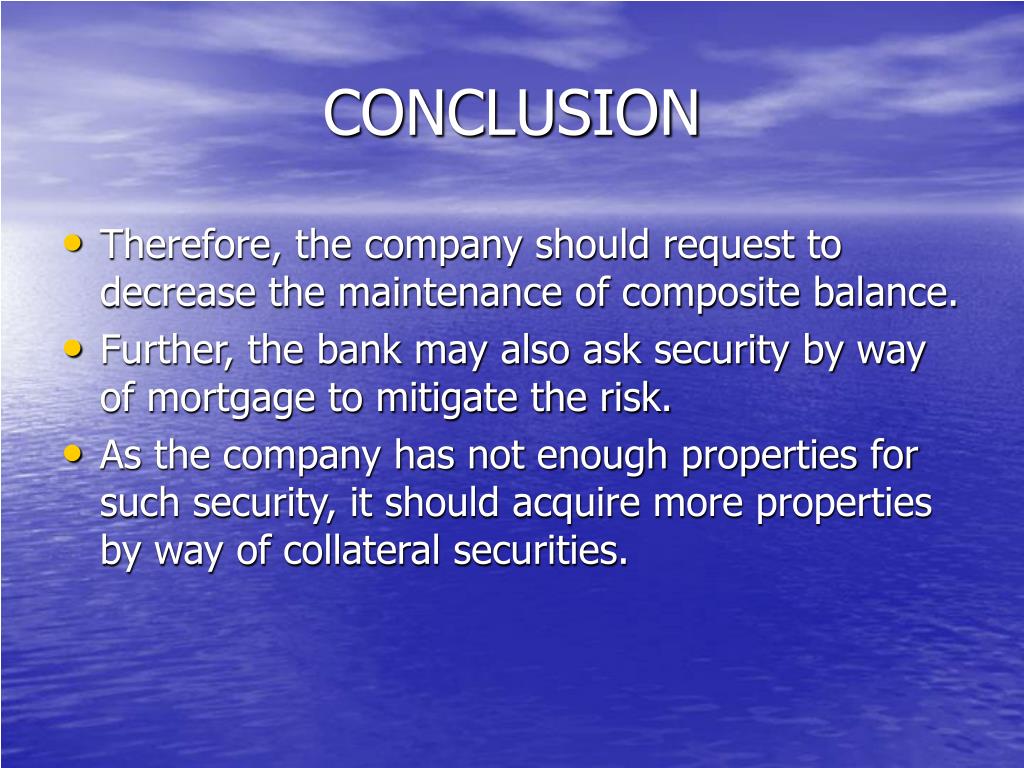 CONCLUSION

• Therefore, the company should request to decrease the maintenance of composite balance.
• Further, the bank may also ask security by way of mortgage to mitigate the risk.
• As the company has not enough properties for such security, it should acquire more properties by way of collateral securities.